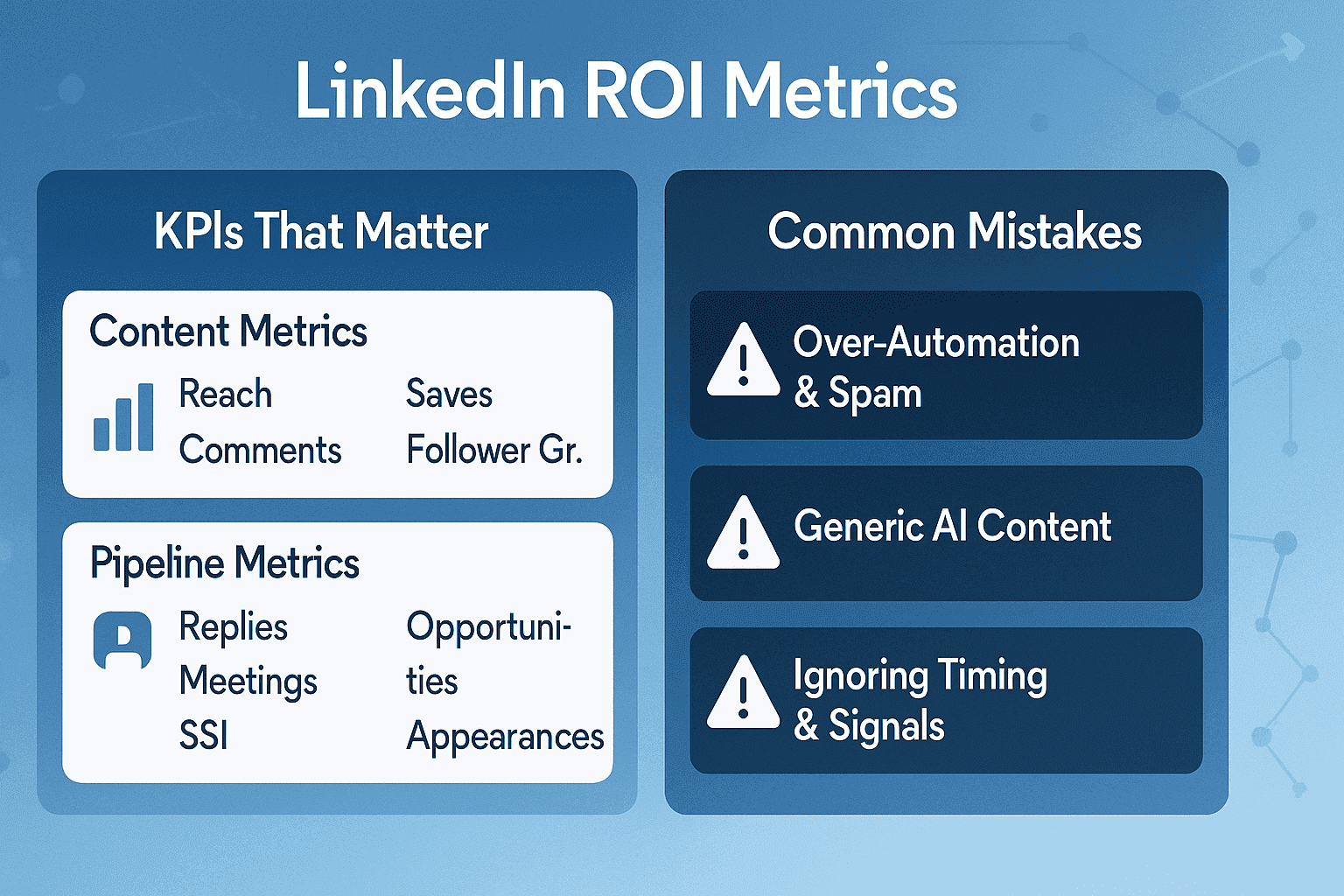 LinkedIn ROI Metrics

KPIs That Matter

Content Metrics

Reach
Comments

Saves
Follower Gr.

Pipeline Metrics

Replies
Meetings
SSI

Opportunities
Appearances

Common Mistakes

Over-Automation & Spam

Generic AI Content

Ignoring Timing & Signals